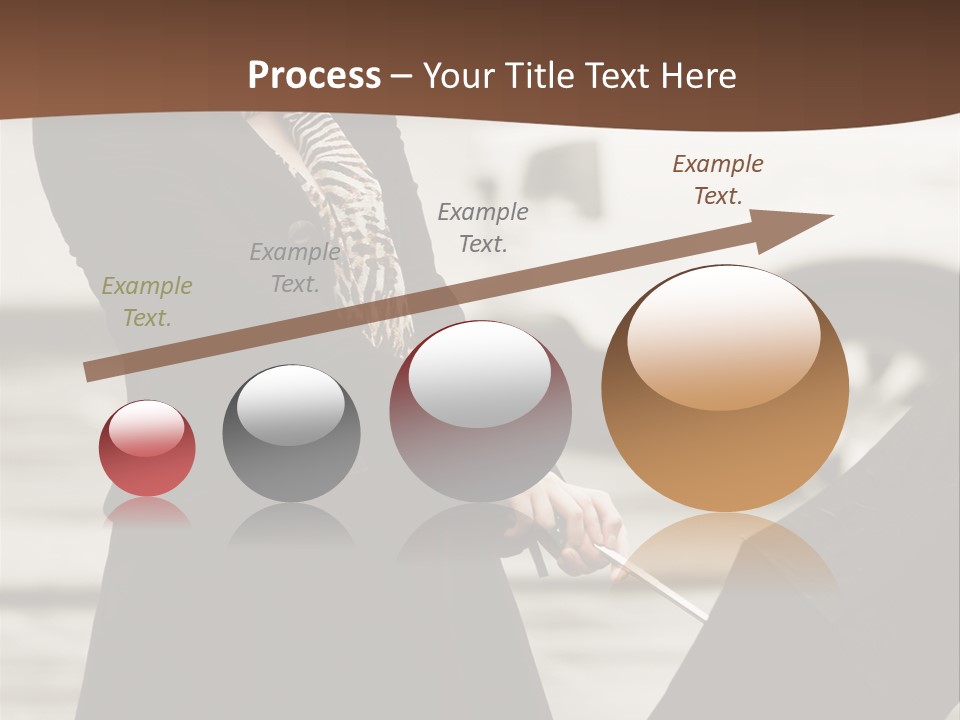 Process – Your Title Text Here

Example Text.

Example Text.

Example Text.

Example Text.